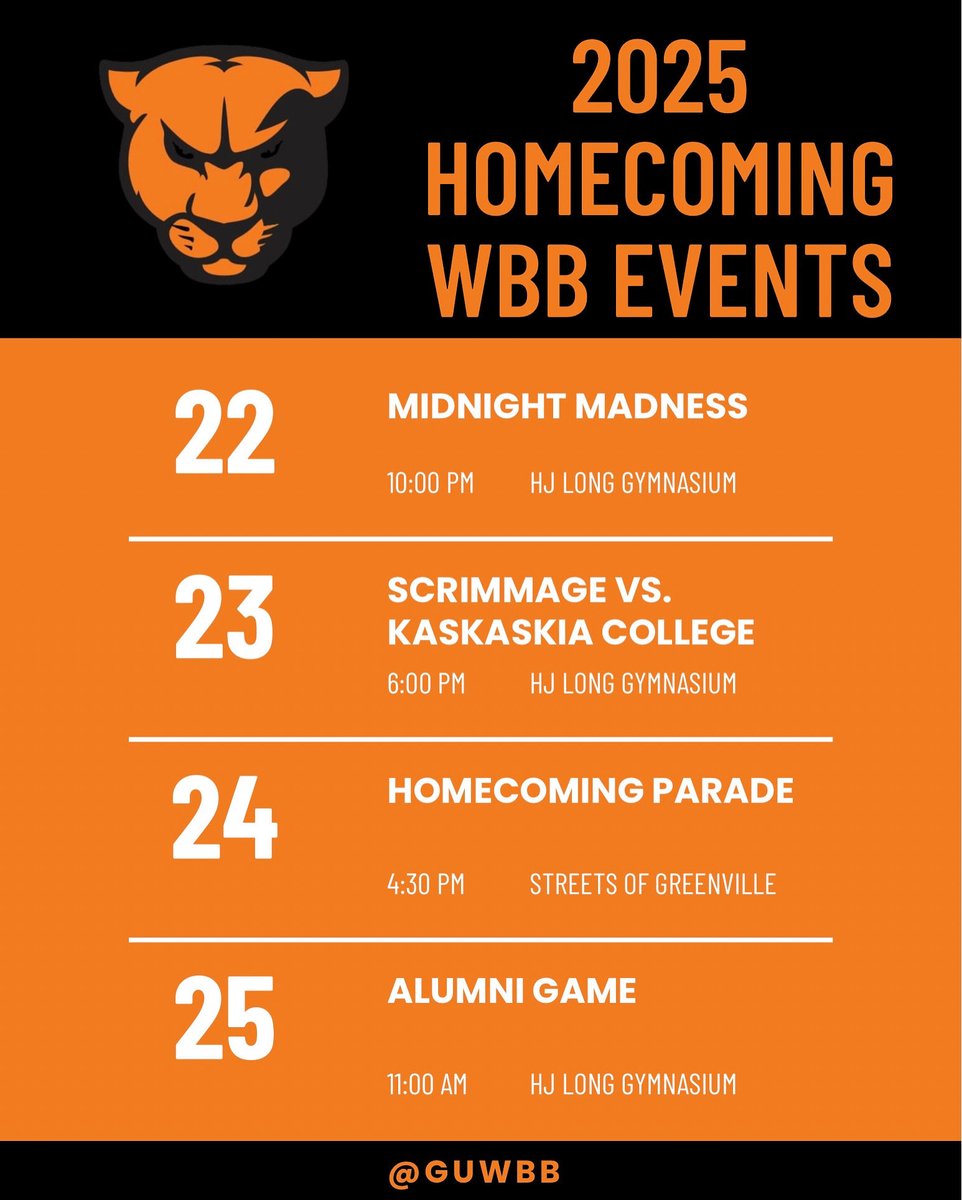 2025 HOMECOMING WBB EVENTS

22
MIDNIGHT MADNESS
10:00 PM HJ LONG GYMNASIUM

23
SCRIMMAGE VS. KASKASKIA COLLEGE
6:00 PM HJ LONG GYMNASIUM

24
HOMECOMING PARADE
4:30 PM STREETS OF GREENVILLE

25
ALUMNI GAME
11:00 AM HJ LONG GYMNASIUM

@GUWBB